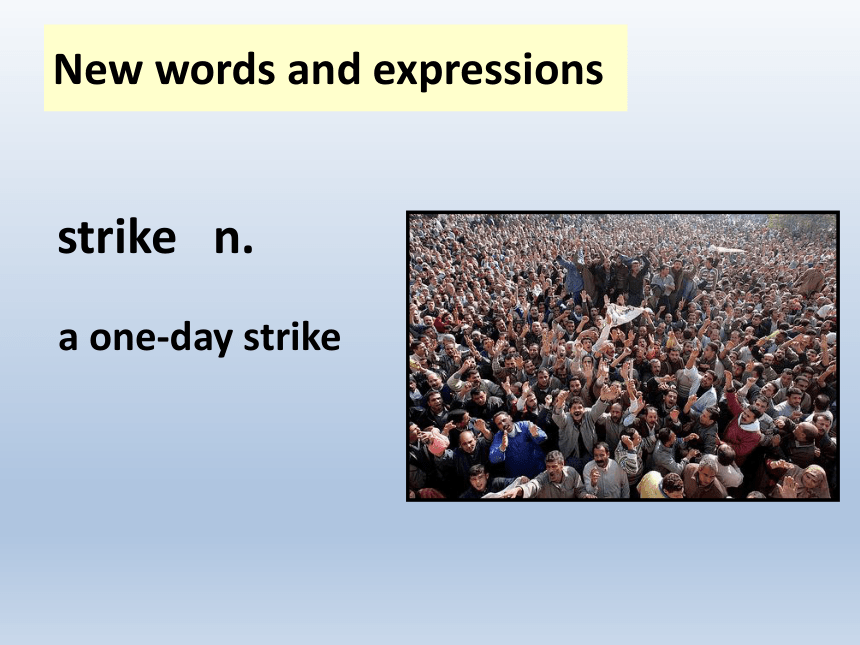 New words and expressions

strike n.

a one-day strike